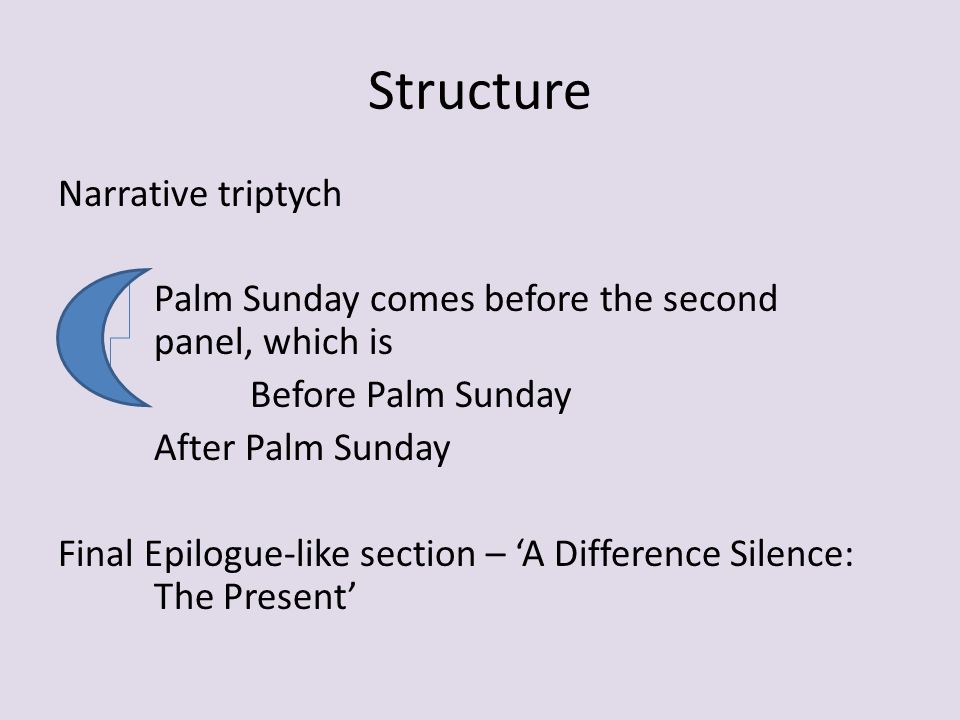 Structure

Narrative triptych

Palm Sunday comes before the second panel, which is

Before Palm Sunday

After Palm Sunday

Final Epilogue-like section – ‘A Difference Silence: The Present’